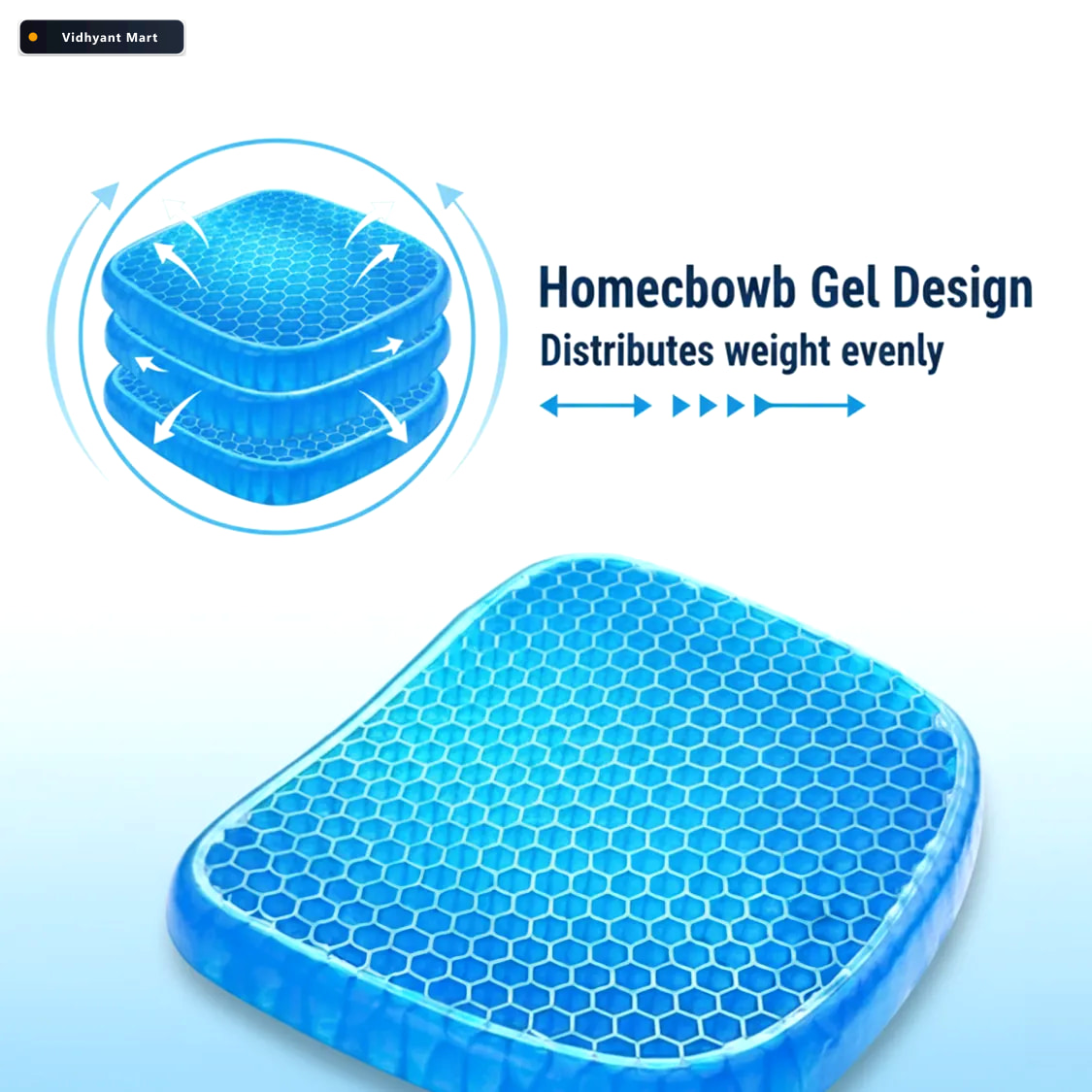 Vidhyant Mart

Homecbowb Gel Design

Distributes weight evenly